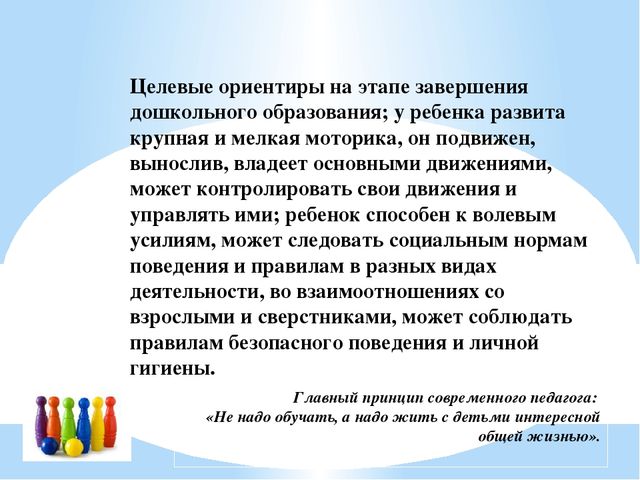 Целевые ориентиры на этапе завершения дошкольного образования; у ребенка развита крупная и мелкая моторика, он подвижен, вынослив, владеет основными движениями, может контролировать свои движения и управлять ими; ребенок способен к волевым усилиям, может следовать социальным нормам поведения и правилам в разных видах деятельности, во взаимоотношениях со взрослыми и сверстниками, может соблюдать правилам безопасного поведения и личной гигиены.

Главный принцип современного педагога: «Не надо обучать, а надо жить с детьми интересной общей жизнью».